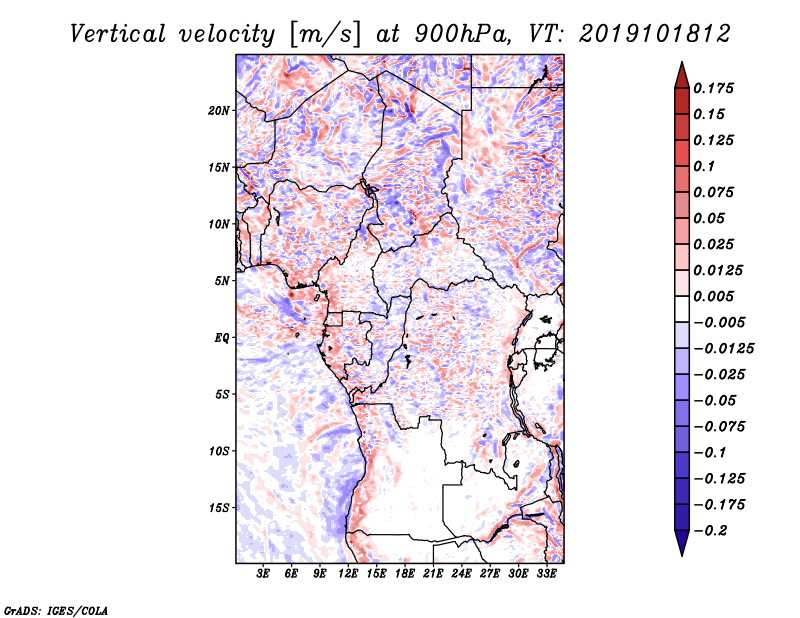 Vertical velocity [m/s] at 900hPa, VT: 2019101812

20N
15N
10N
5N
EQ
5S
10S
15S

3E 6E 9E 12E 15E 18E 21E 24E 27E 30E 33E

0.175
0.15
0.125
0.1
0.075
0.05
0.025
0.0125
0.005
−0.005
−0.0125
−0.025
−0.05
−0.075
−0.1
−0.125
−0.175
−0.2

GrADS: IGES/COLA